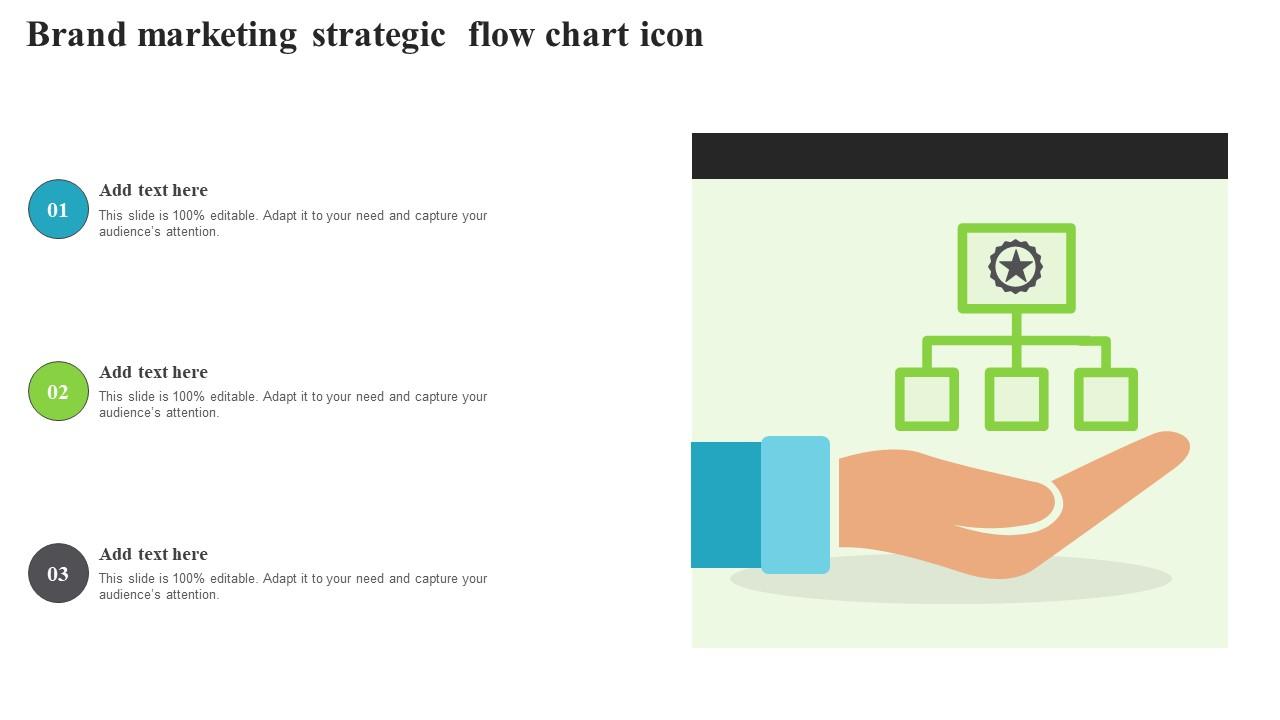 Brand marketing strategic flow chart icon

01

Add text here

This slide is 100% editable. Adapt it to your need and capture your audience's attention.

02

Add text here

This slide is 100% editable. Adapt it to your need and capture your audience's attention.

03

Add text here

This slide is 100% editable. Adapt it to your need and capture your audience's attention.